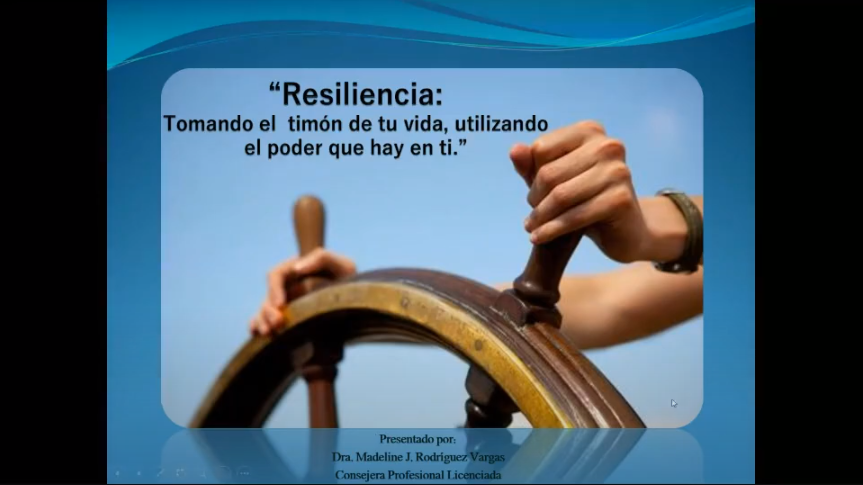 “Resiliencia:
Tomando el timón de tu vida, utilizando el poder que hay en ti.”

Presentado por:
Dra. Madeline J. Rodríguez Vargas
Consejera Profesional Licenciada